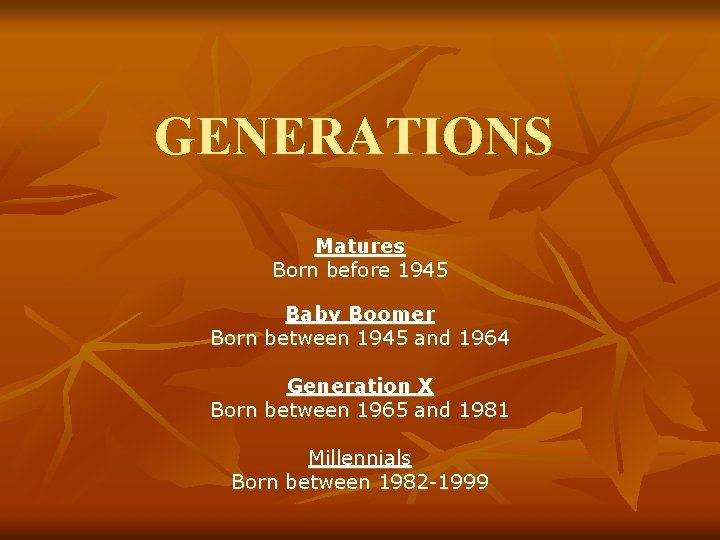 GENERATIONS

Matures
Born before 1945

Baby Boomer
Born between 1945 and 1964

Generation X
Born between 1965 and 1981

Millennials
Born between 1982-1999